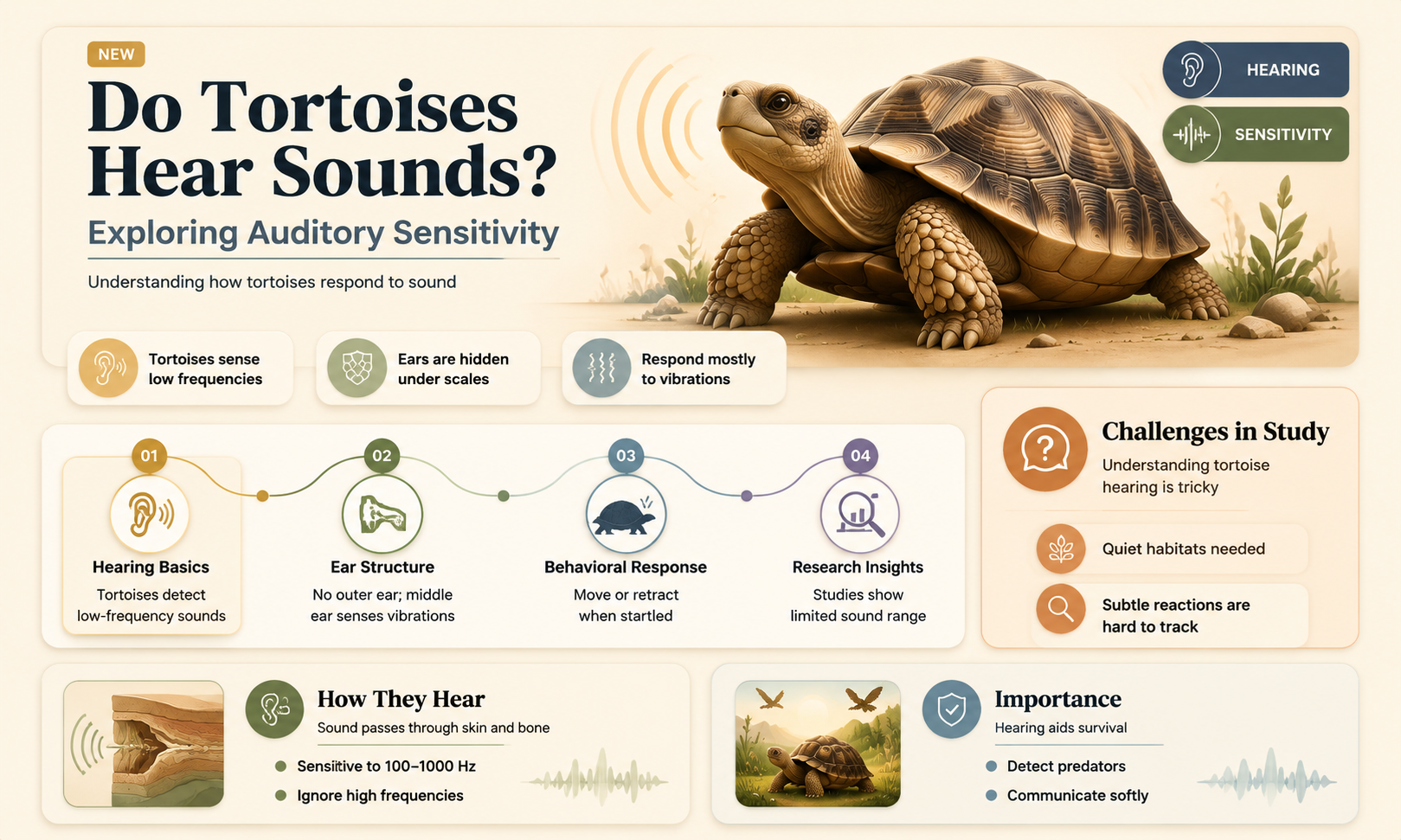 NEW

Do Tortoises Hear Sounds?

Exploring Auditory Sensitivity

Understanding how tortoises respond to sound

HEARING

SENSITIVITY

Tortoises sense low frequencies

Ears are hidden under scales

Respond mostly to vibrations

01
Hearing Basics
Tortoises detect low-frequency sounds

02
Ear Structure
No outer ear; middle ear senses vibrations

03
Behavioral Response
Move or retract when startled

04
Research Insights
Studies show limited sound range

Challenges in Study
Understanding tortoise hearing is tricky

Quiet habitats needed

Subtle reactions are hard to track

How They Hear
Sound passes through skin and bone

Sensitive to 100–1000 Hz

Ignore high frequencies

Importance
Hearing aids survival

Detect predators

Communicate softly